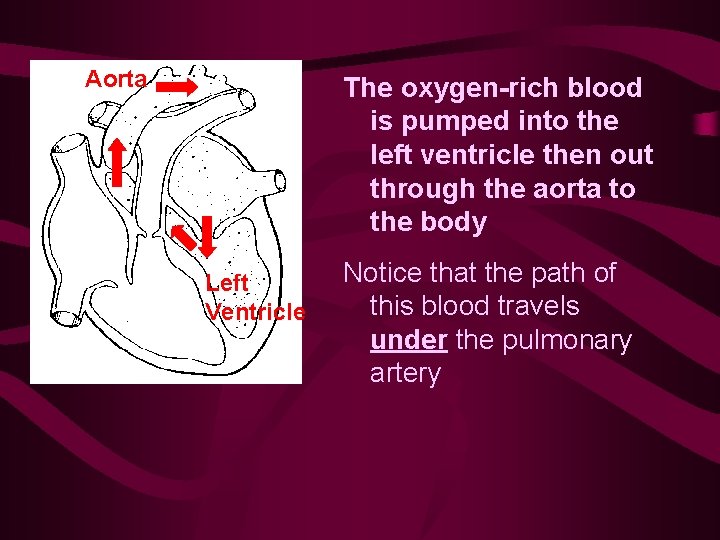 Aorta

Left Ventricle

The oxygen-rich blood is pumped into the left ventricle then out through the aorta to the body

Notice that the path of this blood travels under the pulmonary artery